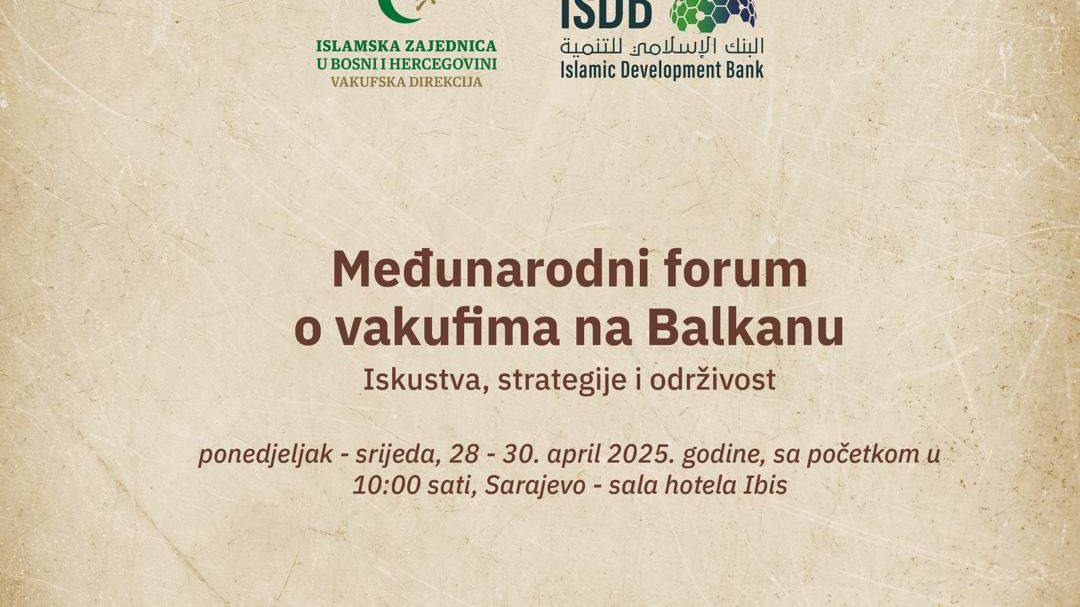 ISLAMSKA ZAJEDNICA
U BOSNI I HERCEGOVINI
VAKUFSKA DIREKCIJA

ISDB
البنك الإسلامي للتنمية
Islamic Development Bank

Međunarodni forum
o vakufima na Balkanu
Iskustva, strategije i održivost

ponedjeljak - srijeda, 28 - 30. april 2025. godine, sa početkom u 10:00 sati, Sarajevo - sala hotela Ibis